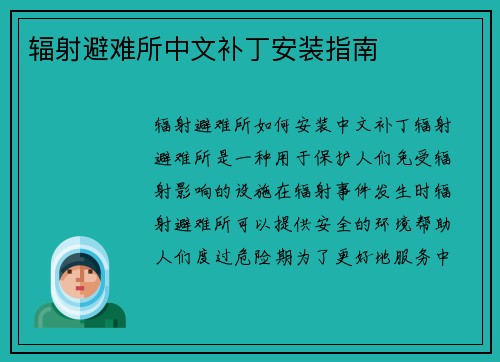 辐射避难所中文补丁安装指南

辐射避难所如何安装中文补丁辐射避难所是一种用于保护人们免受辐射影响的设施在辐射事件发生时辐射避难所可以提供安全的环境帮助人们度过危险期为了更好地服务中